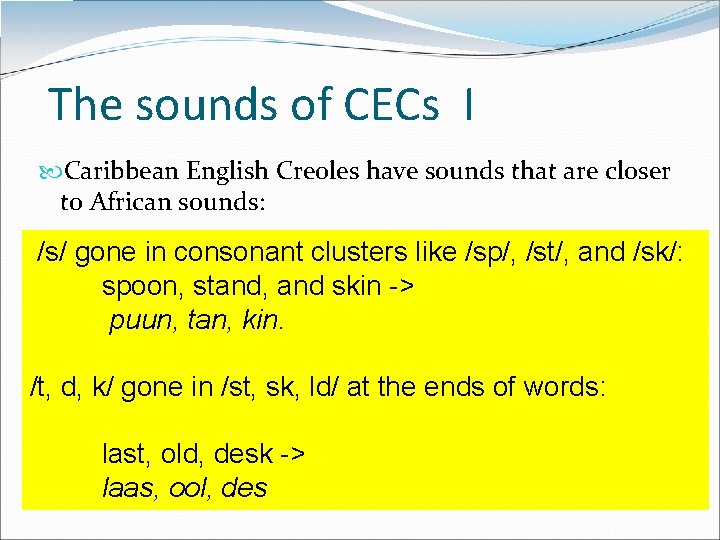 The sounds of CECs I

Caribbean English Creoles have sounds that are closer to African sounds:

/s/ gone in consonant clusters like /sp/, /st/, and /sk/:
spoon, stand, and skin ->
puun, tan, kin.

/t, d, k/ gone in /st, sk, ld/ at the ends of words:

last, old, desk ->
laas, ool, des